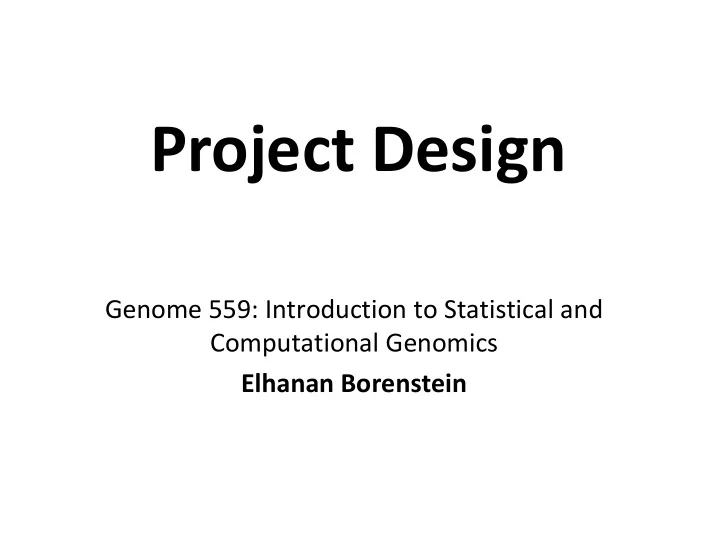 Project Design

Genome 559: Introduction to Statistical and Computational Genomics

Elhanan Borenstein